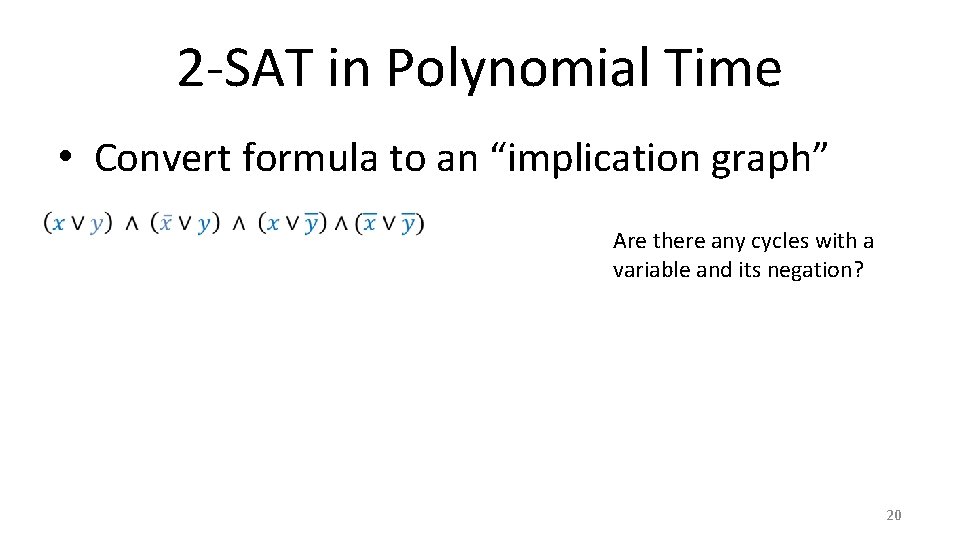 2-SAT in Polynomial Time

• Convert formula to an "implication graph"

$(x \vee y) \wedge (\bar{x} \vee y) \wedge (x \vee \bar{y}) \wedge (\bar{x} \vee \bar{y})$

Are there any cycles with a variable and its negation?

20